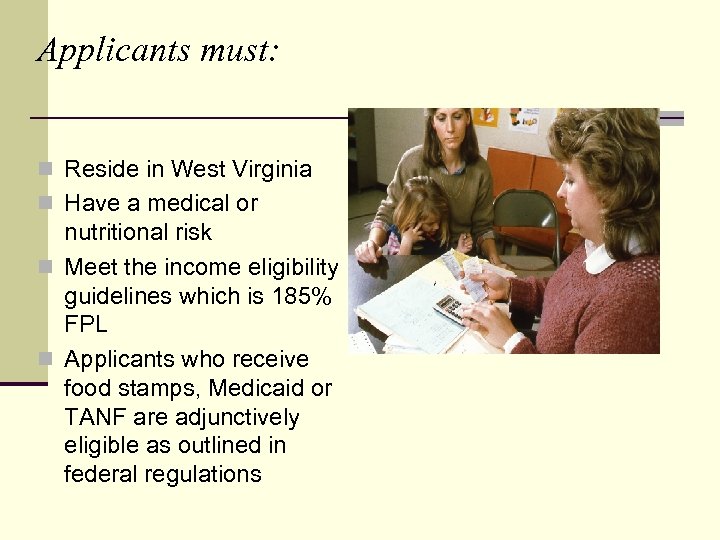 Applicants must:

- Reside in West Virginia
- Have a medical or nutritional risk
- Meet the income eligibility guidelines which is 185% FPL
- Applicants who receive food stamps, Medicaid or TANF are adjunctively eligible as outlined in federal regulations